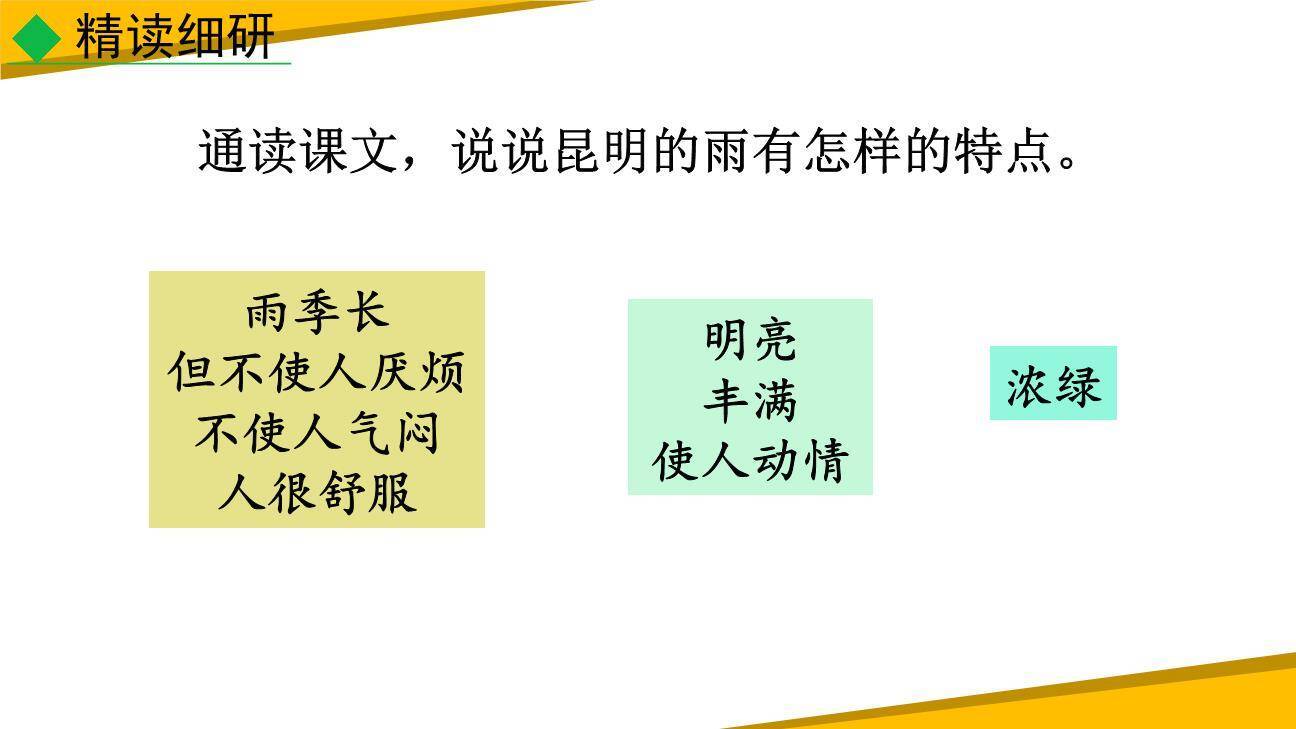 精读细研

通读课文，说说昆明的雨有怎样的特点。

雨季长
但不使人厌烦
不使人气闷
人很舒服

明亮
丰满
使人动情

浓绿